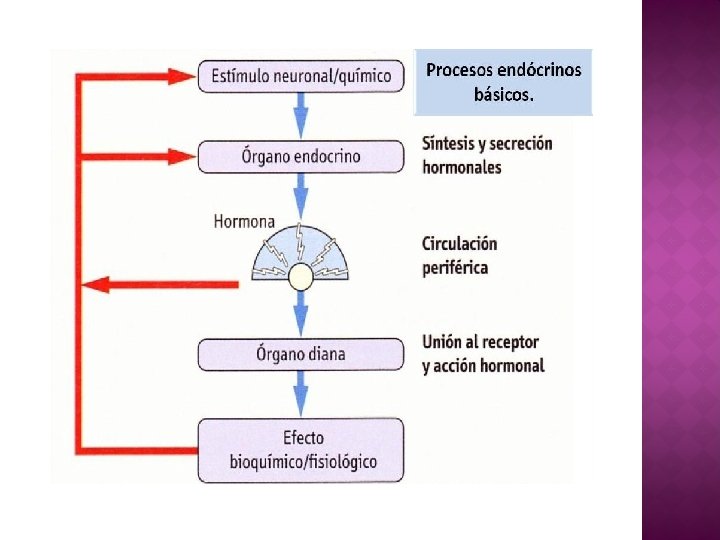 Procesos endócrinos básicos.

Estímulo neuronal/químico

Órgano endocrino

Síntesis y secreción hormonales

Hormona

Circulación periférica

Órgano diana

Unión al receptor y acción hormonal

Efecto bioquímico/fisiológico